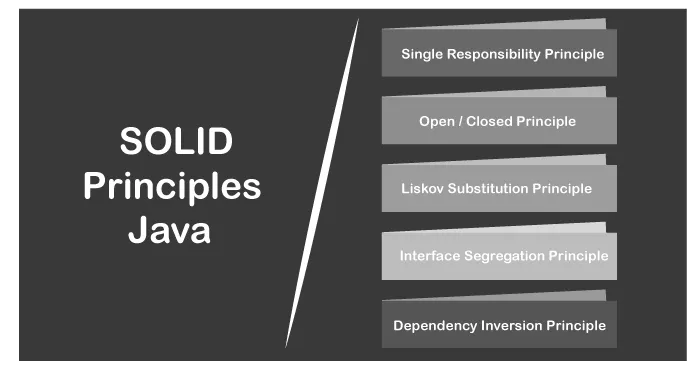 SOLID
Principles
Java

Single Responsibility Principle

Open / Closed Principle

Liskov Substitution Principle

Interface Segregation Principle

Dependency Inversion Principle